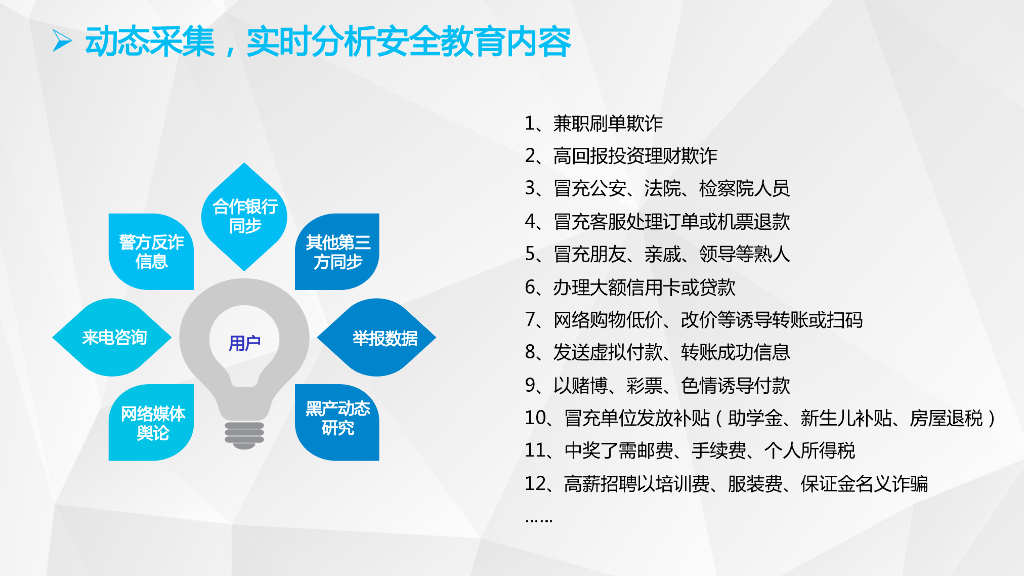 ➢ 动态采集，实时分析安全教育内容

合作银行同步

警方反诈信息

其他第三方同步

来电咨询

用户

举报数据

网络媒体舆论

黑产动态研究

1、兼职刷单欺诈
2、高回报投资理财欺诈
3、冒充公安、法院、检察院人员
4、冒充客服处理订单或机票退款
5、冒充朋友、亲戚、领导等熟人
6、办理大额信用卡或贷款
7、网络购物低价、改价等诱导转账或扫码
8、发送虚拟付款、转账成功信息
9、以赌博、彩票、色情诱导付款
10、冒充单位发放补贴（助学金、新生儿补贴、房屋退税）
11、中奖了需邮费、手续费、个人所得税
12、高薪招聘以培训费、服装费、保证金名义诈骗
……